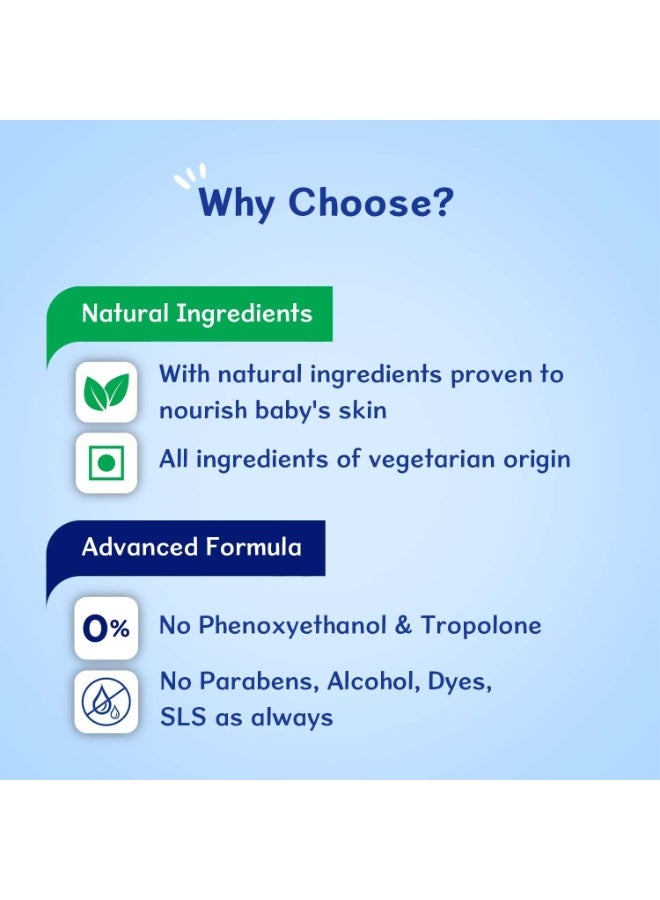 Why Choose?

Natural Ingredients

With natural ingredients proven to nourish baby's skin

All ingredients of vegetarian origin

Advanced Formula

0%

No Phenoxyethanol & Tropolone

No Parabens, Alcohol, Dyes, SLS as always